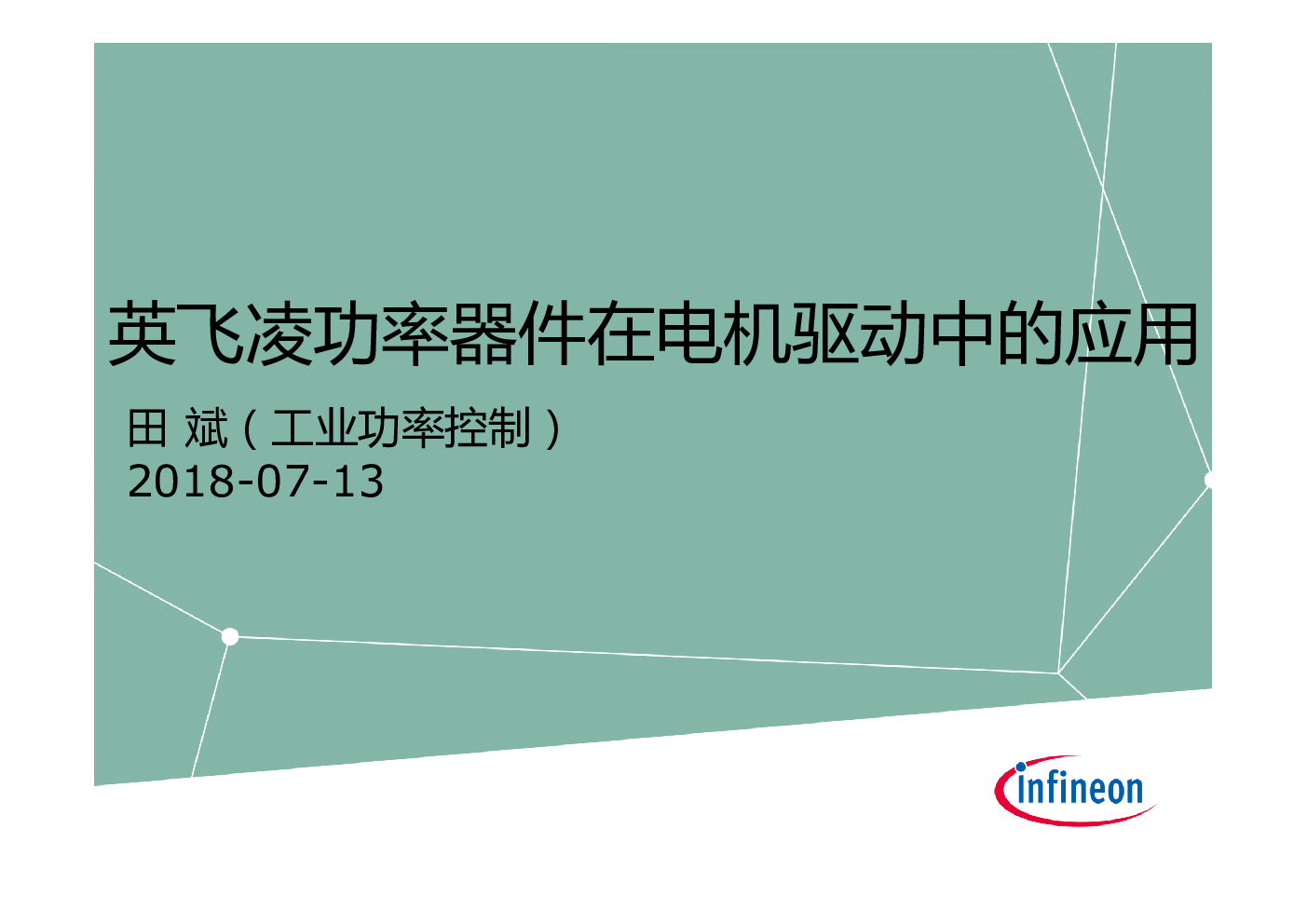 英飞凌功率器件在电机驱动中的应用

田 斌（工业功率控制）
2018-07-13

infineon